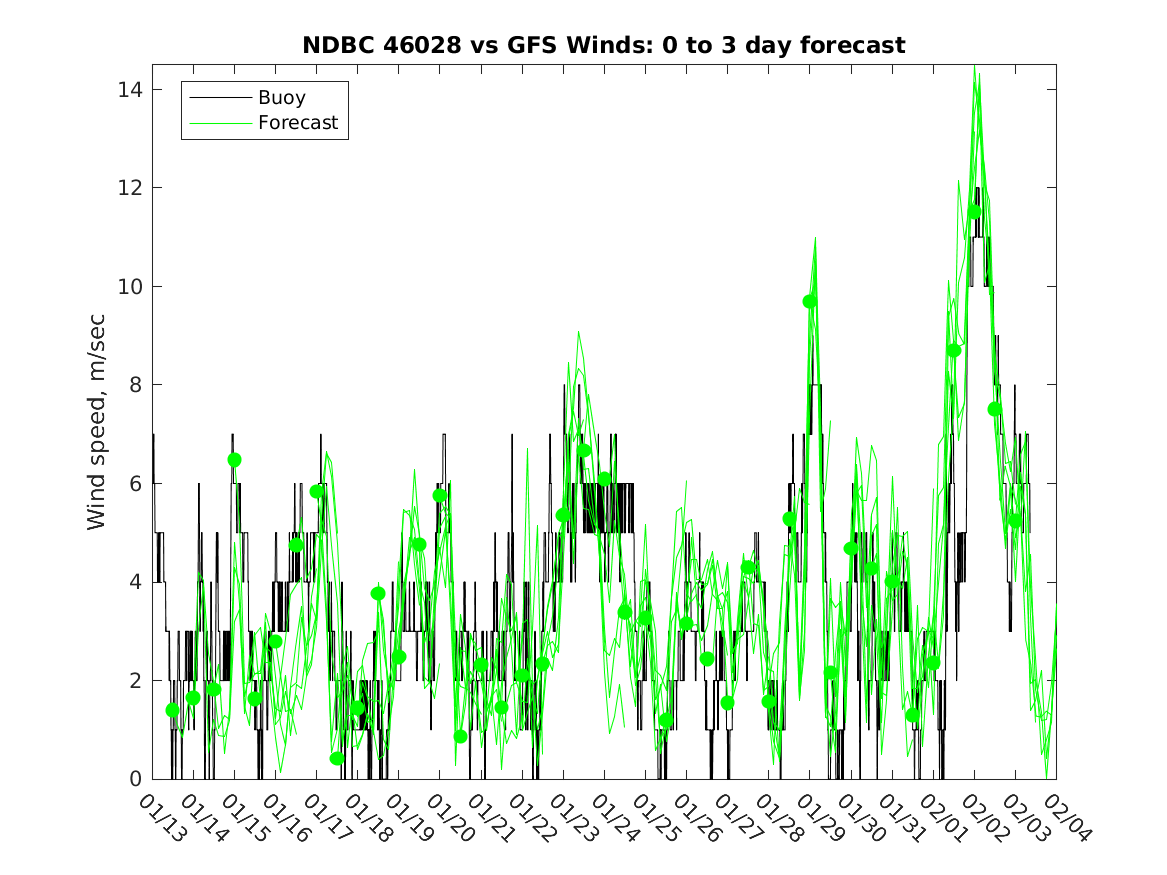 NDBC 46028 vs GFS Winds: 0 to 3 day forecast

Buoy
Forecast

Wind speed, m/sec

14
12
10
8
6
4
2
0

01/13 01/14 01/15 01/16 01/17 01/18 01/19 01/20 01/21 01/22 01/23 01/24 01/25 01/26 01/27 01/28 01/29 01/30 01/31 02/01 02/02 02/03 02/04